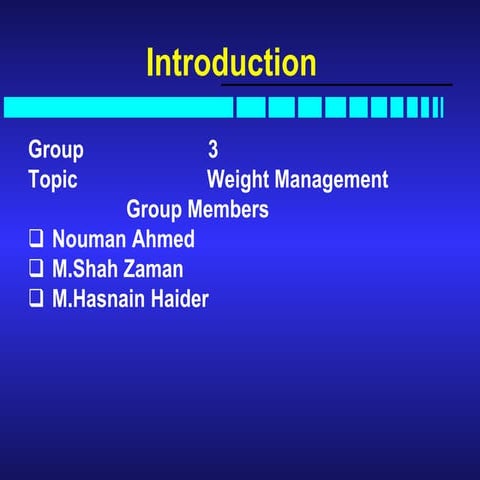 Introduction

Group 3
Topic Weight Management

Group Members

❑ Nouman Ahmed
❑ M.Shah Zaman
❑ M.Hasnain Haider